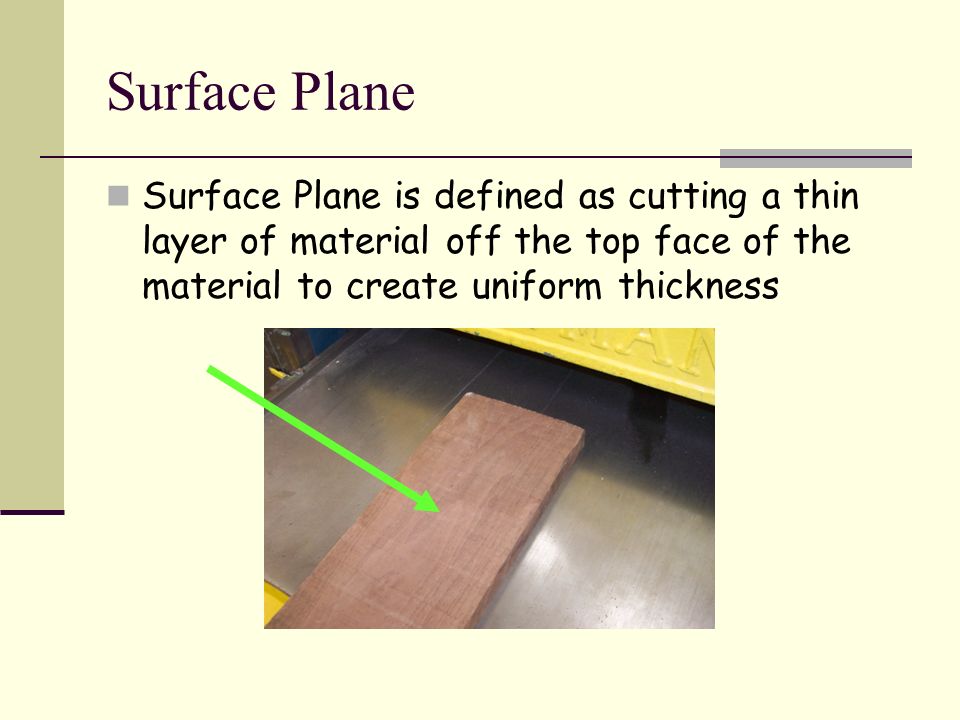 Surface Plane

Surface Plane is defined as cutting a thin layer of material off the top face of the material to create uniform thickness